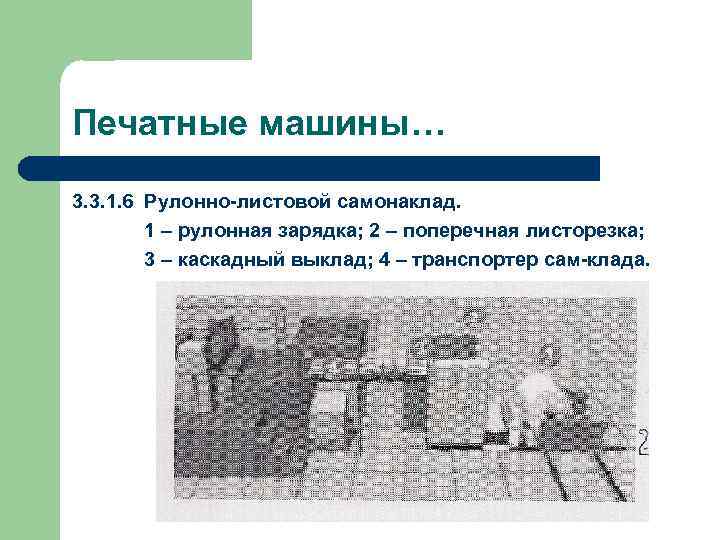 Печатные машины…

3.3.1.6 Рулонно-листовой самонаклад.

1 – рулонная зарядка; 2 – поперечная листорезка; 3 – каскадный выклад; 4 – транспортер сам-клада.

2